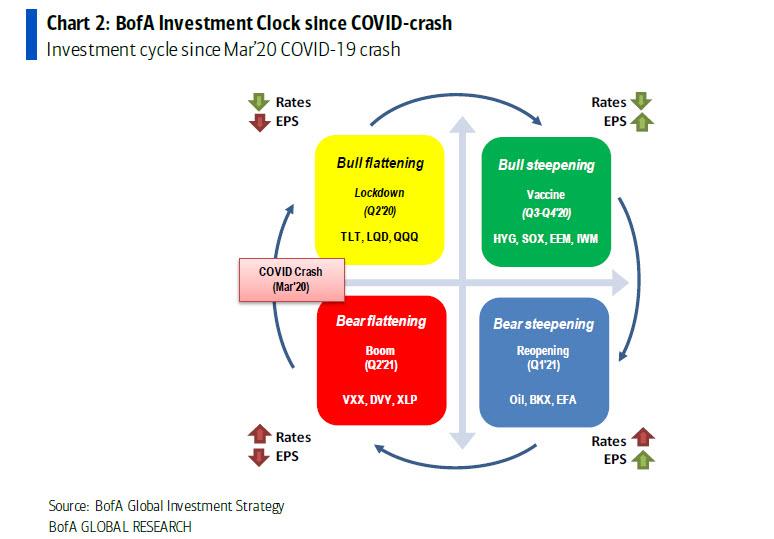 Chart 2: BofA Investment Clock since COVID-crash
Investment cycle since Mar'20 COVID-19 crash

Rates
EPS

Rates
EPS

Bull flattening
Lockdown
(Q2'20)
TLT, LQD, QQQ

Bull steepening
Vaccine
(Q3-Q4'20)
HYG, SOX, EEM, IWM

COVID Crash
(Mar'20)

Bear flattening
Boom
(Q2'21)
VXX, DVY, XLP

Bear steepening
Reopening
(Q1'21)
Oil, BKX, EFA

Rates
EPS

Rates
EPS

Source: BofA Global Investment Strategy
BofA GLOBAL RESEARCH